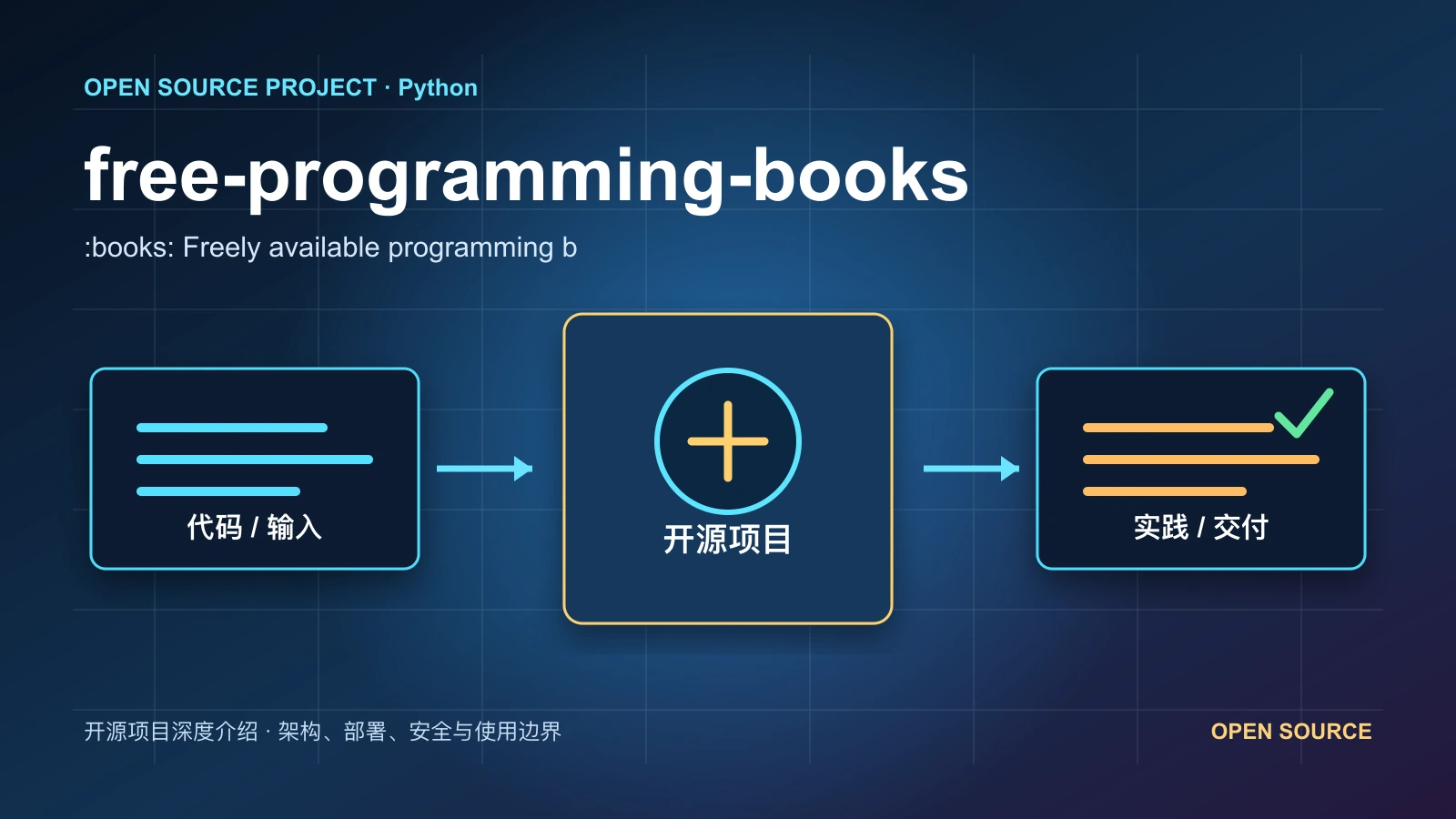 OPEN SOURCE PROJECT · Python

free-programming-books

:books: Freely available programming b

代码 / 输入

开源项目

实践 / 交付

开源项目深度介绍 · 架构、部署、安全与使用边界

OPEN SOURCE